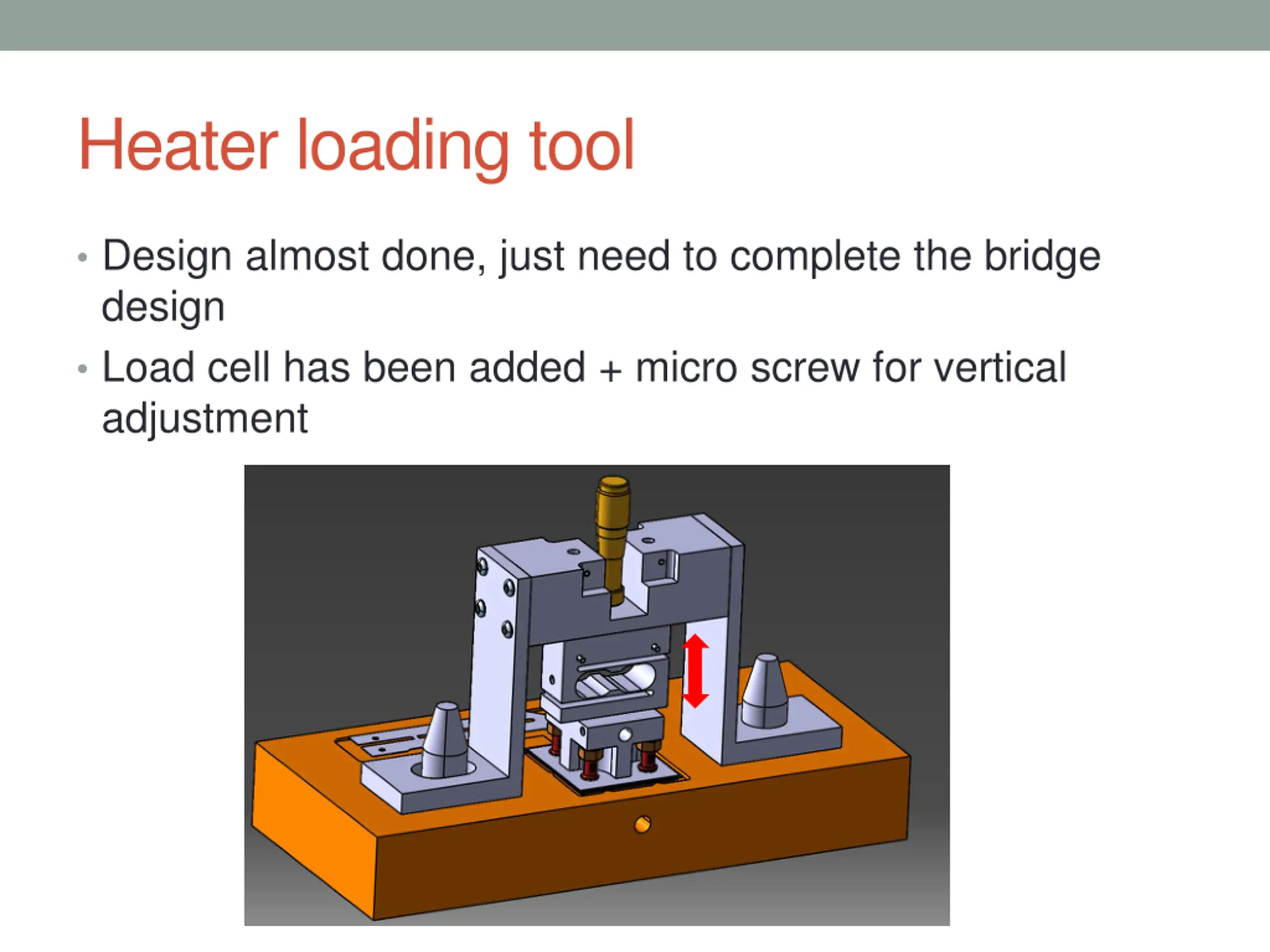 Heater loading tool

• Design almost done, just need to complete the bridge design

• Load cell has been added + micro screw for vertical adjustment